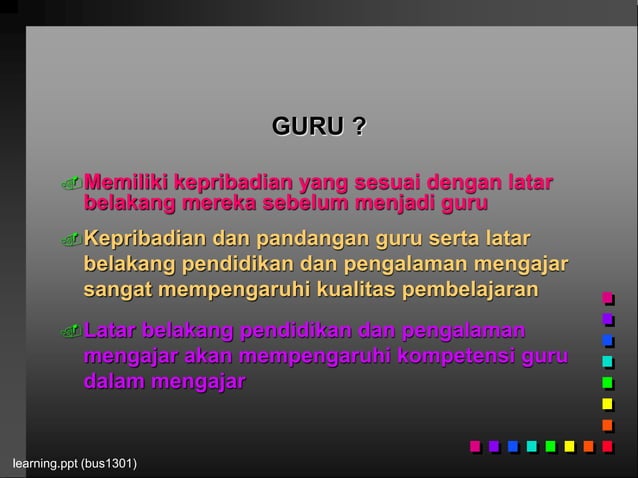 GURU ?

Memiliki kepribadian yang sesuai dengan latar belakang mereka sebelum menjadi guru

Kepribadian dan pandangan guru serta latar belakang pendidikan dan pengalaman mengajar sangat mempengaruhi kualitas pembelajaran

Latar belakang pendidikan dan pengalaman mengajar akan mempengaruhi kompetensi guru dalam mengajar

learning.ppt (bus1301)